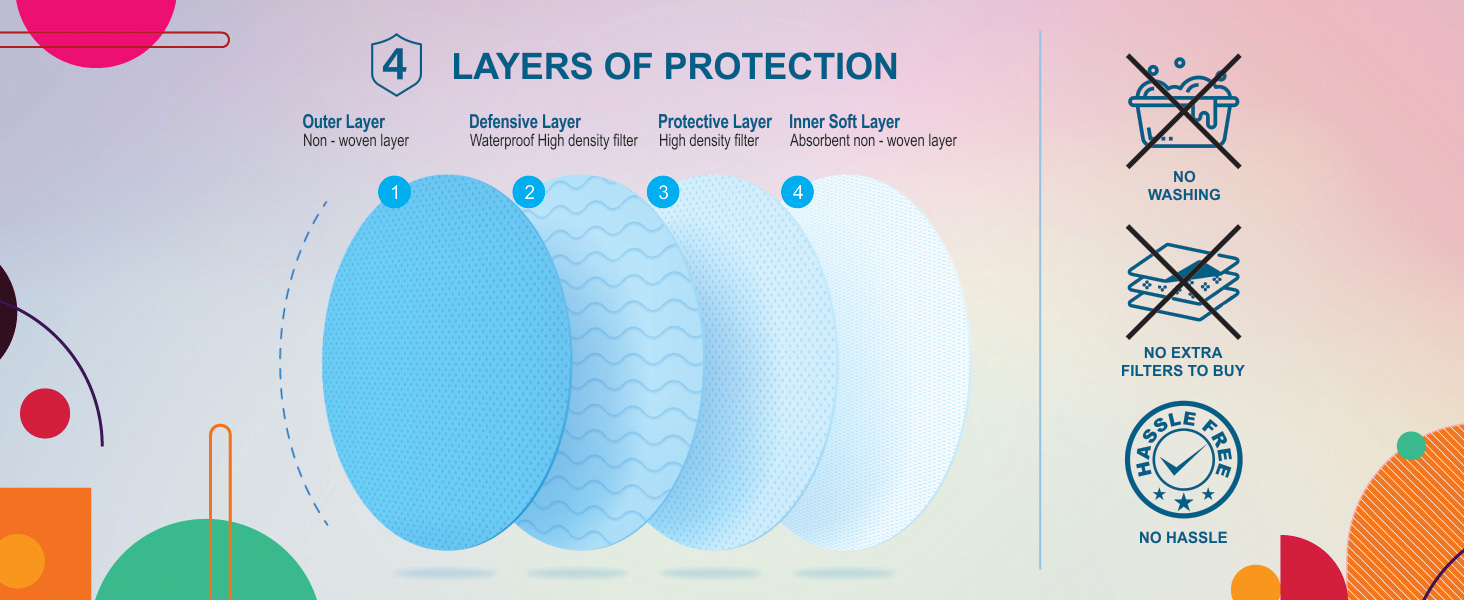 4 LAYERS OF PROTECTION

Outer Layer
Non - woven layer

Defensive Layer
Waterproof High density filter

Protective Layer
High density filter

Inner Soft Layer
Absorbent non - woven layer

1

2

3

4

NO WASHING

NO EXTRA FILTERS TO BUY

HASSLE FREE

NO HASSLE